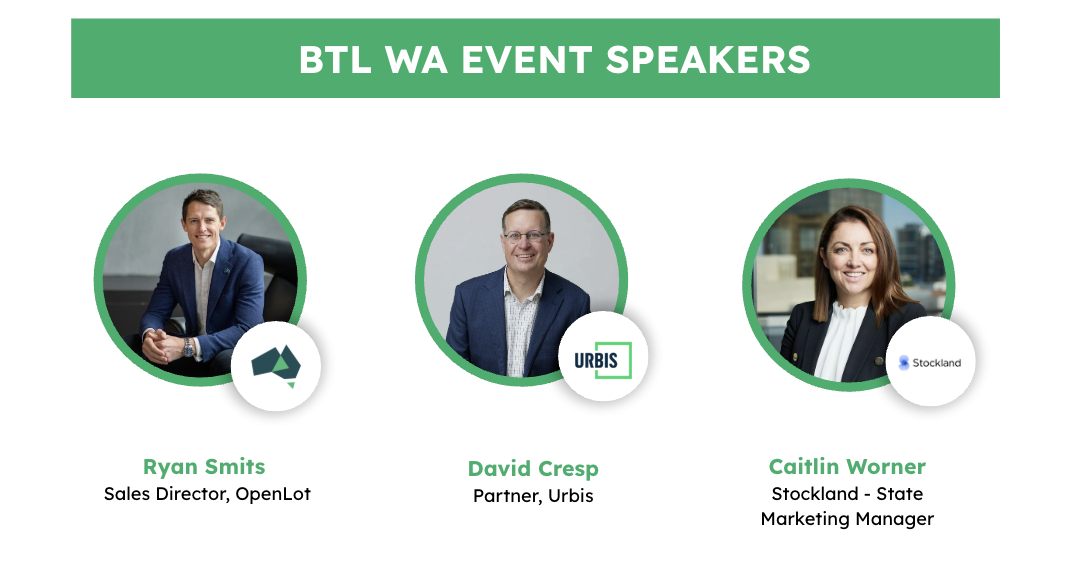 BTL WA EVENT SPEAKERS

URBIS

Stockland

Ryan Smits
Sales Director, OpenLot

David Cresp
Partner, Urbis

Caitlin Worner
Stockland - State Marketing Manager